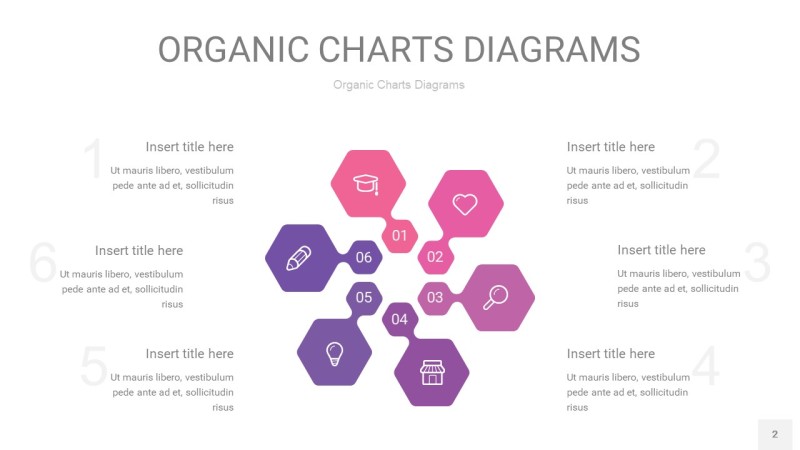 ORGANIC CHARTS DIAGRAMS

Organic Charts Diagrams

1
Insert title here
Ut mauris libero, vestibulum pede ante ad et, sollicitudin risus

6
Insert title here
Ut mauris libero, vestibulum pede ante ad et, sollicitudin risus

5
Insert title here
Ut mauris libero, vestibulum pede ante ad et, sollicitudin risus

01
02
03
04
05
06

2
Insert title here
Ut mauris libero, vestibulum pede ante ad et, sollicitudin risus

3
Insert title here
Ut mauris libero, vestibulum pede ante ad et, sollicitudin risus

4
Insert title here
Ut mauris libero, vestibulum pede ante ad et, sollicitudin risus

2